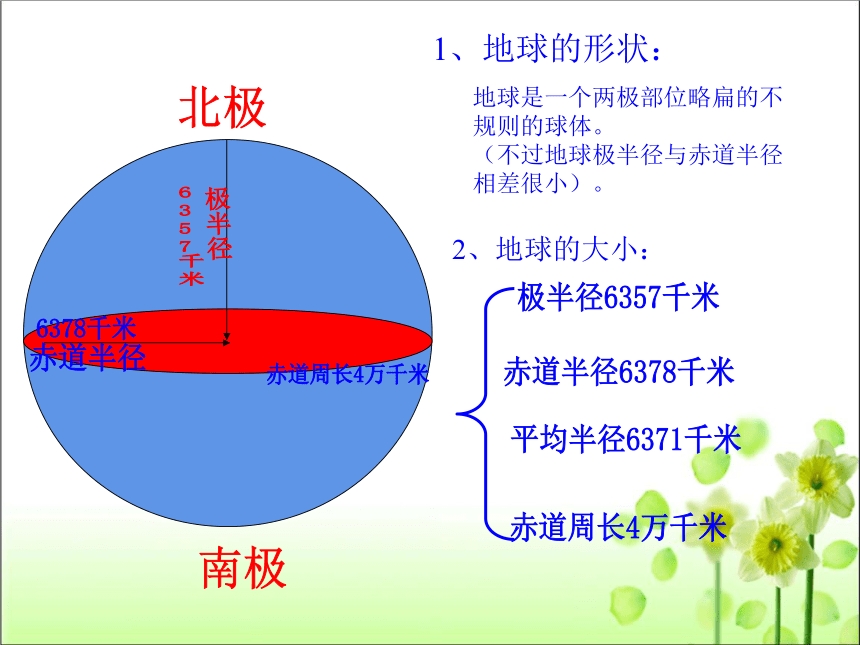 北极

6357千米

极半径

6378千米

赤道半径

赤道周长4万千米

南极

1、地球的形状：

地球是一个两极部位略扁的不规则的球体。
（不过地球极半径与赤道半径相差很小）。

2、地球的大小：

极半径6357千米

赤道半径6378千米

平均半径6371千米

赤道周长4万千米